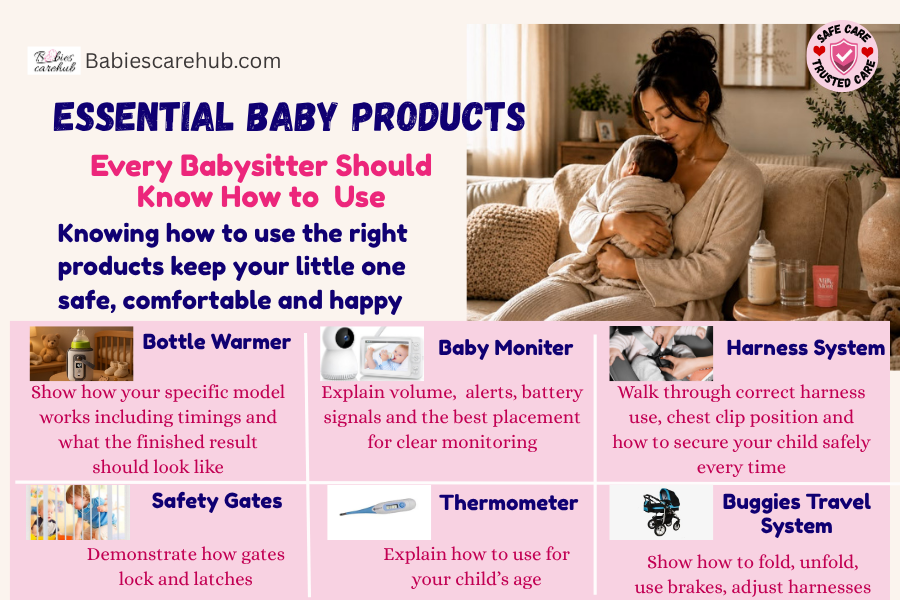 Babies carehub Babiescarehub.com

SAFE CARE TRUSTED CARE

ESSENTIAL BABY PRODUCTS

Every Babysitter Should Know How to Use

Knowing how to use the right products keep your little one safe, comfortable and happy

Bottle Warmer

Show how your specific model works including timings and what the finished result should look like

Baby Moniter

Explain volume, alerts, battery signals and the best placement for clear monitoring

Harness System

Walk through correct harness use, chest clip position and how to secure your child safely every time

Safety Gates

Demonstrate how gates lock and latches

Thermometer

Explain how to use for your child's age

Buggies Travel System

Show how to fold, unfold, use brakes, adjust harnesses